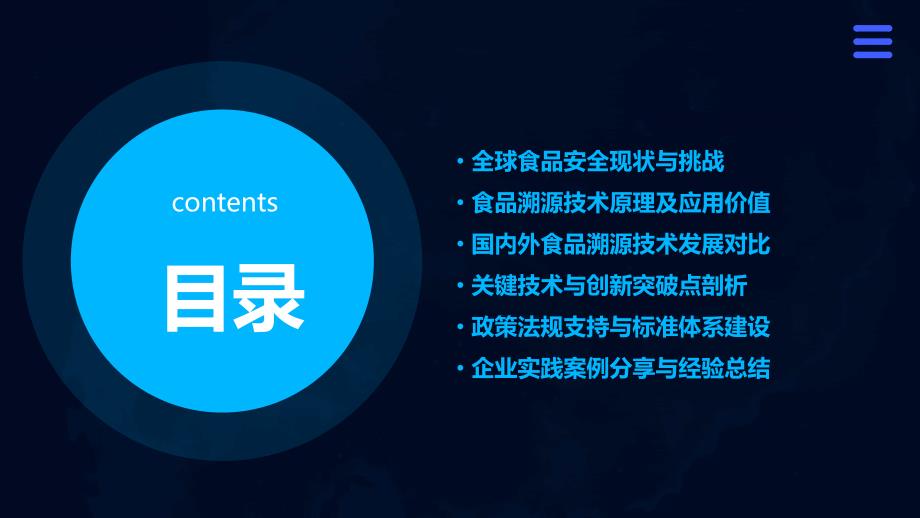 contents

目录

• 全球食品安全现状与挑战
• 食品溯源技术原理及应用价值
• 国内外食品溯源技术发展对比
• 关键技术与创新突破点剖析
• 政策法规支持与标准体系建设
• 企业实践案例分享与经验总结